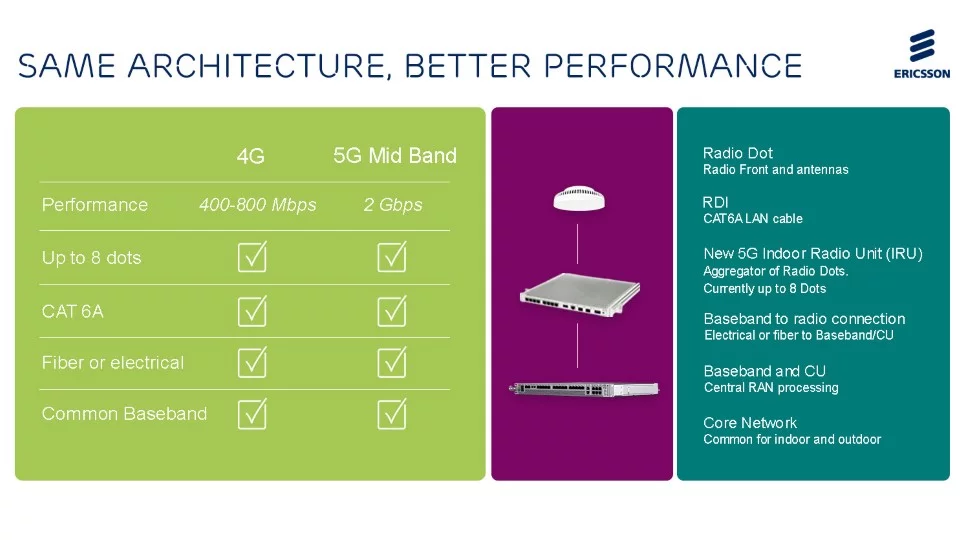 SAME ARCHITECTURE, BETTER PERFORMANCE

ERICSSON

| | 4G | 5G Mid Band |
|---|---|---|
| Performance | 400-800 Mbps | 2 Gbps |
| Up to 8 dots | ☑ | ☑ |
| CAT 6A | ☑ | ☑ |
| Fiber or electrical | ☑ | ☑ |
| Common Baseband | ☑ | ☑ |

Radio Dot
Radio Front and antennas

RDI
CAT6A LAN cable

New 5G Indoor Radio Unit (IRU)
Aggregator of Radio Dots.
Currently up to 8 Dots

Baseband to radio connection
Electrical or fiber to Baseband/CU

Baseband and CU
Central RAN processing

Core Network
Common for indoor and outdoor